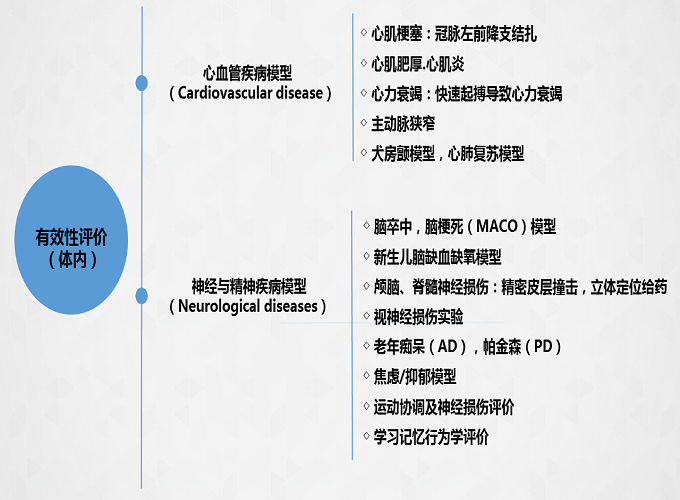 有效性评价
（体内）

心血管疾病模型
（Cardiovascular disease）

◇ 心肌梗塞：冠脉左前降支结扎
◇ 心肌肥厚.心肌炎
◇ 心力衰竭：快速起搏导致心力衰竭
◇ 主动脉狭窄
◇ 犬房颤模型，心肺复苏模型

神经与精神疾病模型
（Neurological diseases）

◇ 脑卒中，脑梗死（MACO）模型
◇ 新生儿脑缺血缺氧模型
◇ 颅脑、脊髓神经损伤：精密皮层撞击，立体定位给药
◇ 视神经损伤实验
◇ 老年痴呆（AD），帕金森（PD）
◇ 焦虑/抑郁模型
◇ 运动协调及神经损伤评价
◇ 学习记忆行为学评价